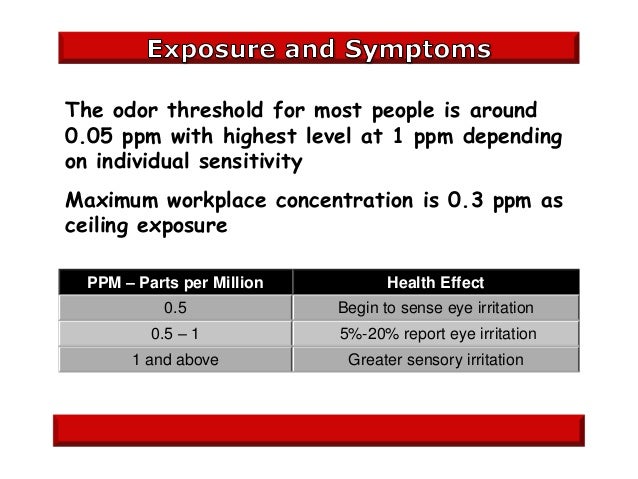 Exposure and Symptoms

The odor threshold for most people is around 0.05 ppm with highest level at 1 ppm depending on individual sensitivity

Maximum workplace concentration is 0.3 ppm as ceiling exposure

| PPM – Parts per Million | Health Effect |
|---|---|
| 0.5 | Begin to sense eye irritation |
| 0.5 – 1 | 5%-20% report eye irritation |
| 1 and above | Greater sensory irritation |